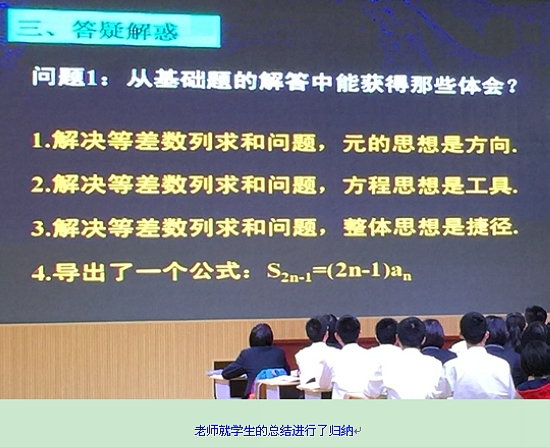 三、答疑解惑

问题1：从基础题的解答中能获得那些体会？

1.解决等差数列求和问题，元的思想是方向.

2.解决等差数列求和问题，方程思想是工具.

3.解决等差数列求和问题，整体思想是捷径.

4.导出了一个公式：$S_{2n-1}=(2n-1)a_n$

老师就学生的总结进行了归纳